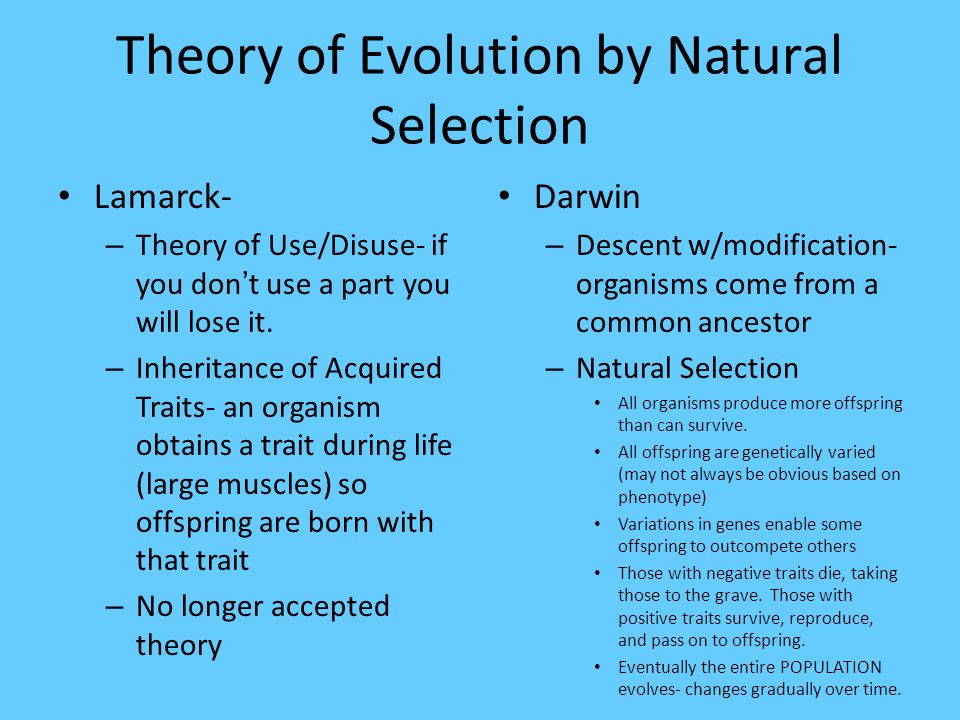 Theory of Evolution by Natural Selection

• Lamarck-
– Theory of Use/Disuse- if you don't use a part you will lose it.
– Inheritance of Acquired Traits- an organism obtains a trait during life (large muscles) so offspring are born with that trait
– No longer accepted theory

• Darwin
– Descent w/modification- organisms come from a common ancestor
– Natural Selection
• All organisms produce more offspring than can survive.
• All offspring are genetically varied (may not always be obvious based on phenotype)
• Variations in genes enable some offspring to outcompete others
• Those with negative traits die, taking those to the grave. Those with positive traits survive, reproduce, and pass on to offspring.
• Eventually the entire POPULATION evolves- changes gradually over time.